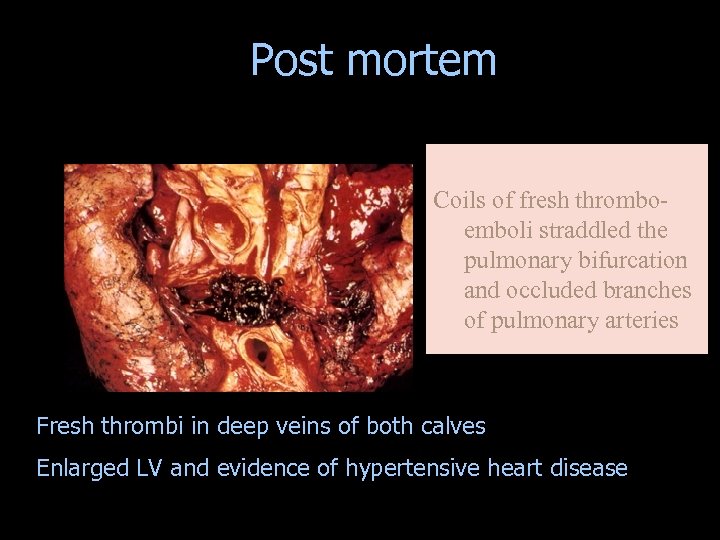 Post mortem

Coils of fresh thrombo-emboli straddled the pulmonary bifurcation and occluded branches of pulmonary arteries

Fresh thrombi in deep veins of both calves

Enlarged LV and evidence of hypertensive heart disease